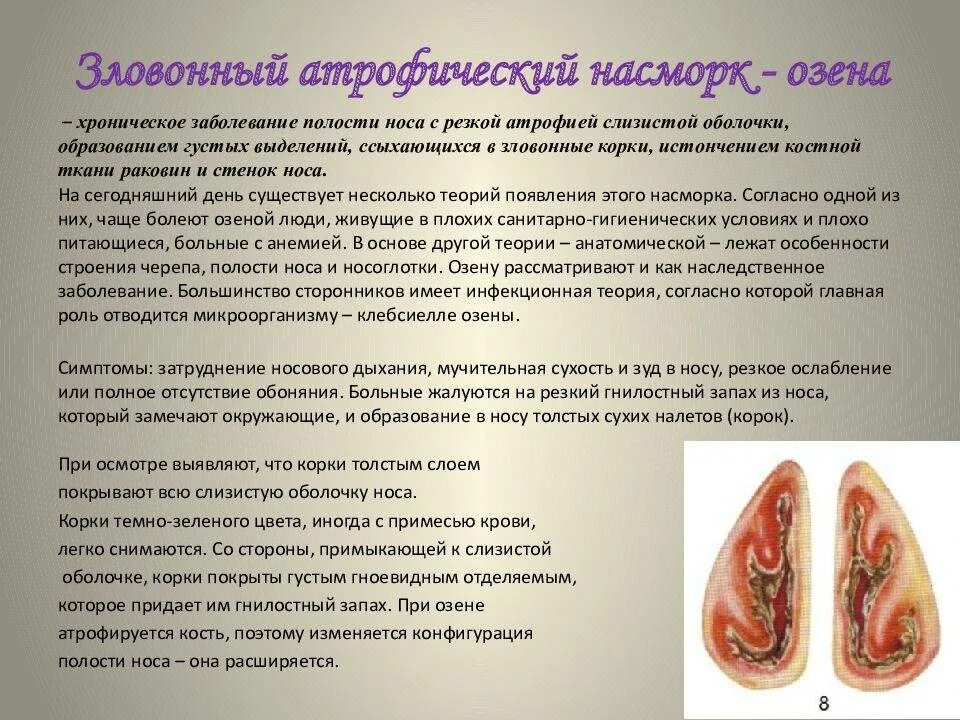 Зловонный атрофический насморк - озена

– хроническое заболевание полости носа с резкой атрофией слизистой оболочки, образованием густых выделений, ссыхающихся в зловонные корки, истончением костной ткани раковин и стенок носа.
На сегодняшний день существует несколько теорий появления этого насморка. Согласно одной из них, чаще болеют озеной люди, живущие в плохих санитарно-гигиенических условиях и плохо питающиеся, больные с анемией. В основе другой теории – анатомической – лежат особенности строения черепа, полости носа и носоглотки. Озену рассматривают и как наследственное заболевание. Большинство сторонников имеет инфекционная теория, согласно которой главная роль отводится микроорганизму – клебсиелле озены.

Симптомы: затруднение носового дыхания, мучительная сухость и зуд в носу, резкое ослабление или полное отсутствие обоняния. Больные жалуются на резкий гнилостный запах из носа, который замечают окружающие, и образование в носу толстых сухих налетов (корок).

При осмотре выявляют, что корки толстым слоем покрывают всю слизистую оболочку носа.
Корки темно-зеленого цвета, иногда с примесью крови, легко снимаются. Со стороны, примыкающей к слизистой оболочке, корки покрыты густым гноевидным отделяемым, которое придает им гнилостный запах. При озене атрофируется кость, поэтому изменяется конфигурация полости носа – она расширяется.

8